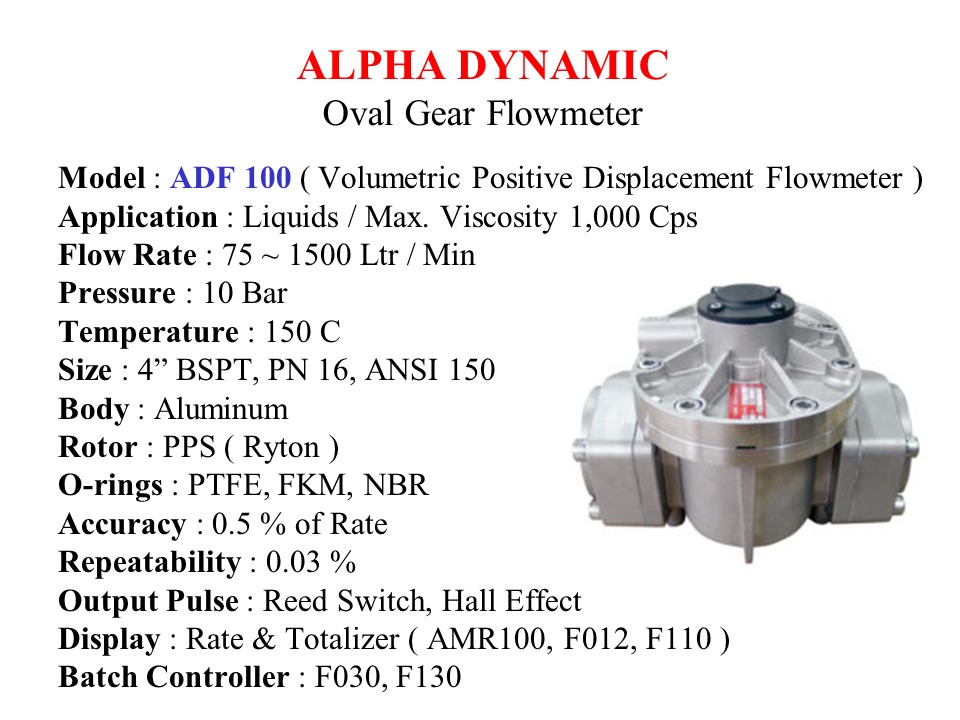 ALPHA DYNAMIC
Oval Gear Flowmeter

Model : ADF 100 ( Volumetric Positive Displacement Flowmeter )
Application : Liquids / Max. Viscosity 1,000 Cps
Flow Rate : 75 ~ 1500 Ltr / Min
Pressure : 10 Bar
Temperature : 150 C
Size : 4” BSPT, PN 16, ANSI 150
Body : Aluminum
Rotor : PPS ( Ryton )
O-rings : PTFE, FKM, NBR
Accuracy : 0.5 % of Rate
Repeatability : 0.03 %
Output Pulse : Reed Switch, Hall Effect
Display : Rate & Totalizer ( AMR100, F012, F110 )
Batch Controller : F030, F130